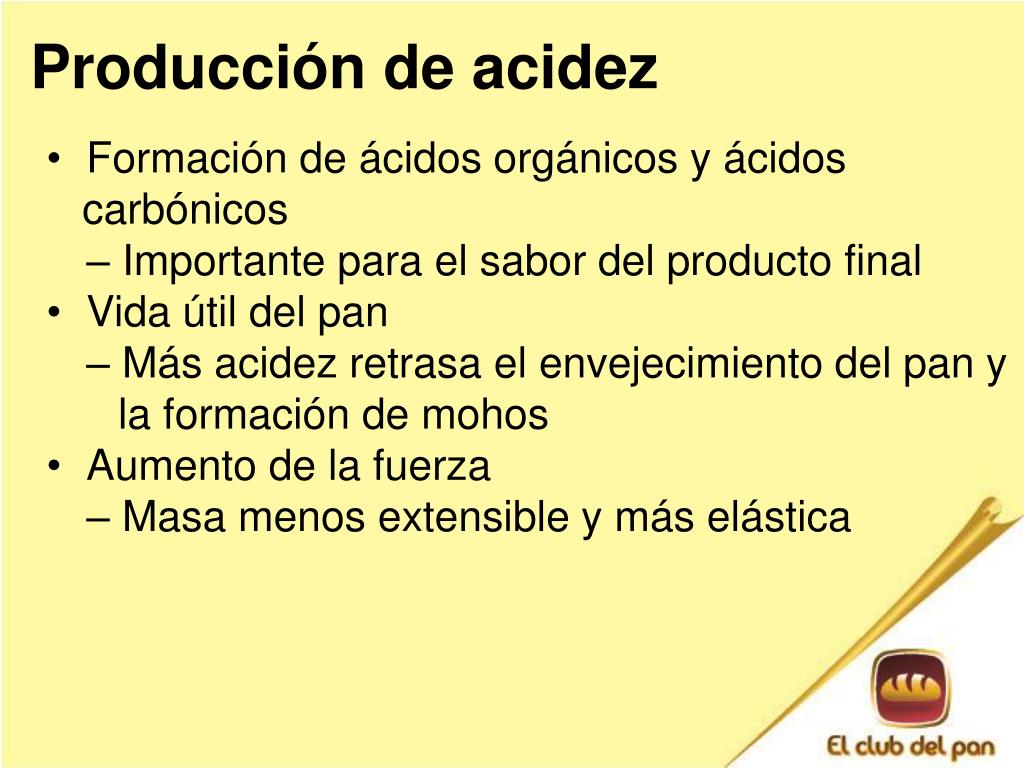 Producción de acidez

• Formación de ácidos orgánicos y ácidos carbónicos
– Importante para el sabor del producto final
• Vida útil del pan
– Más acidez retrasa el envejecimiento del pan y la formación de mohos
• Aumento de la fuerza
– Masa menos extensible y más elástica

El club del pan